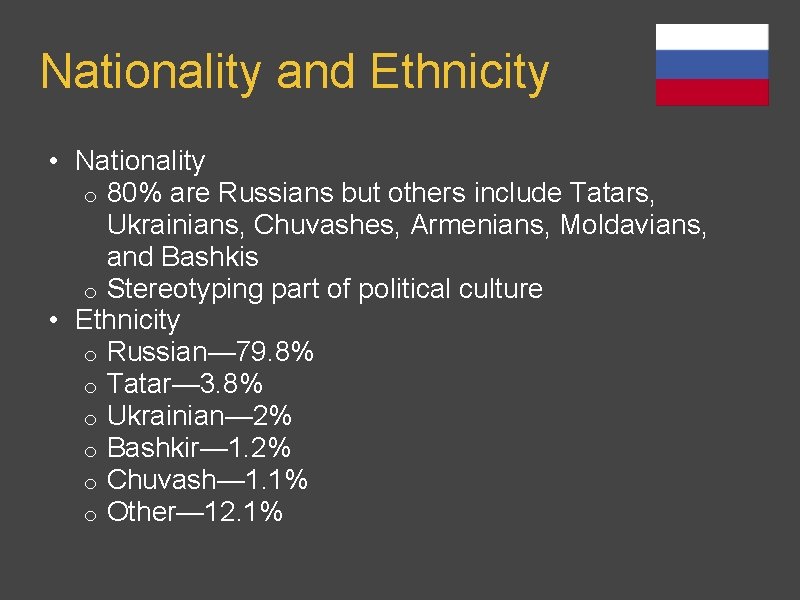 Nationality and Ethnicity

• Nationality
  o 80% are Russians but others include Tatars, Ukrainians, Chuvashes, Armenians, Moldavians, and Bashkis
  o Stereotyping part of political culture
• Ethnicity
  o Russian—79.8%
  o Tatar—3.8%
  o Ukrainian—2%
  o Bashkir—1.2%
  o Chuvash—1.1%
  o Other—12.1%